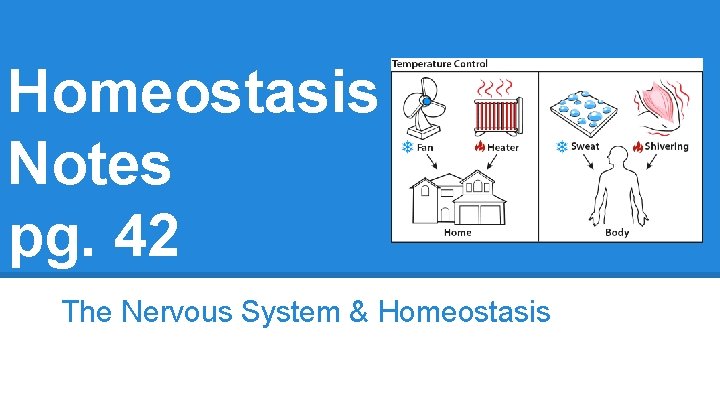 Homeostasis Notes pg. 42

Temperature Control

Fan

Heater

Home

Sweat

Shivering

Body

The Nervous System & Homeostasis